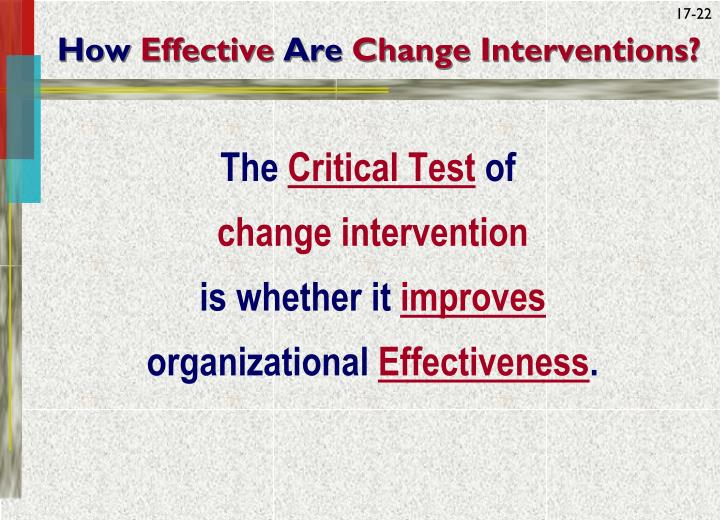 17-22

How Effective Are Change Interventions?

The Critical Test of change intervention is whether it improves organizational Effectiveness.